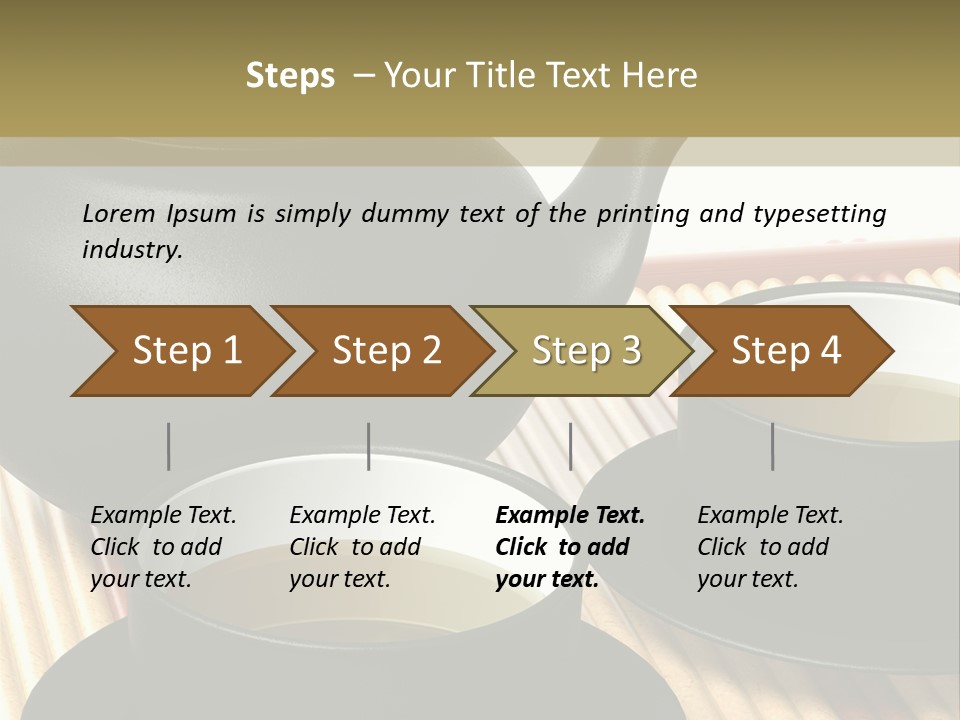 Steps – Your Title Text Here

Lorem Ipsum is simply dummy text of the printing and typesetting industry.

Step 1

Step 2

Step 3

Step 4

Example Text. Click to add your text.

Example Text. Click to add your text.

Example Text. Click to add your text.

Example Text. Click to add your text.